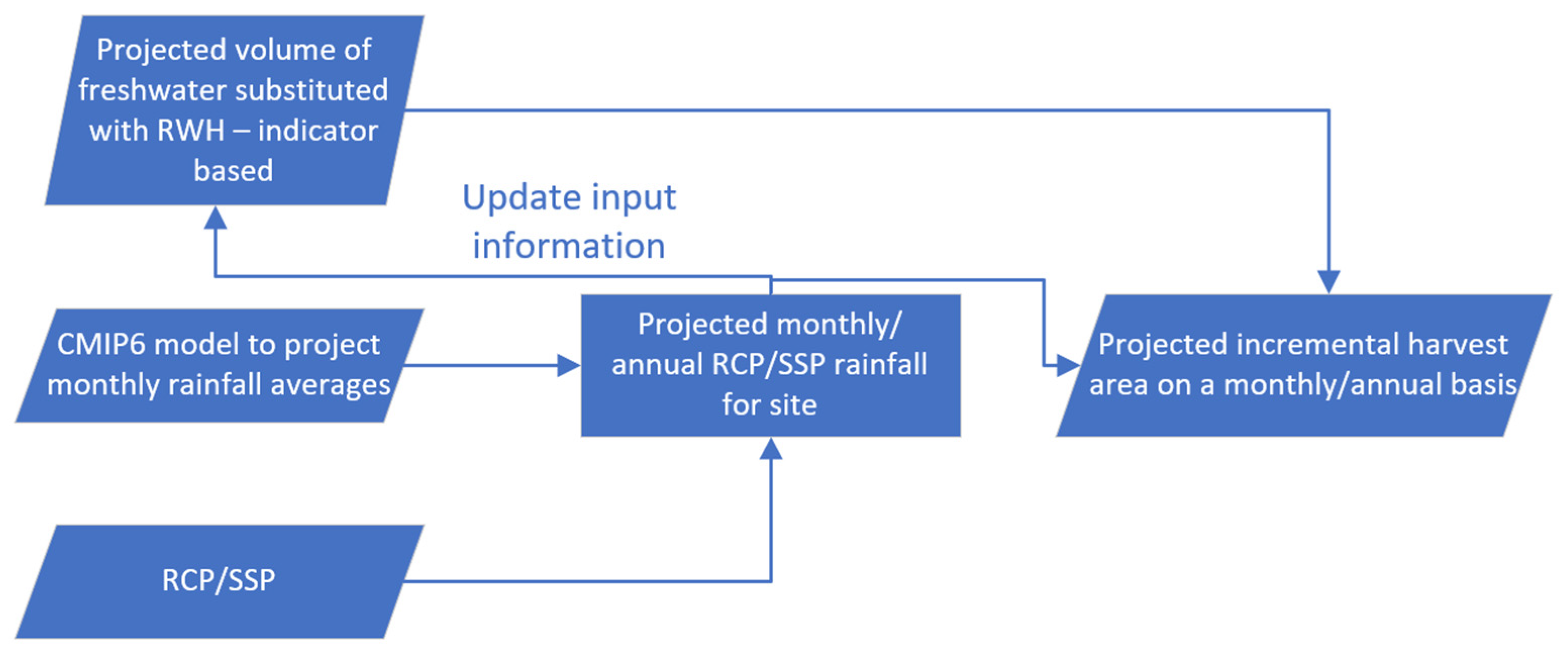 Projected volume of freshwater substituted with RWH – indicator based

Update input information

CMIP6 model to project monthly rainfall averages

Projected monthly/ annual RCP/SSP rainfall for site

Projected incremental harvest area on a monthly/annual basis

RCP/SSP